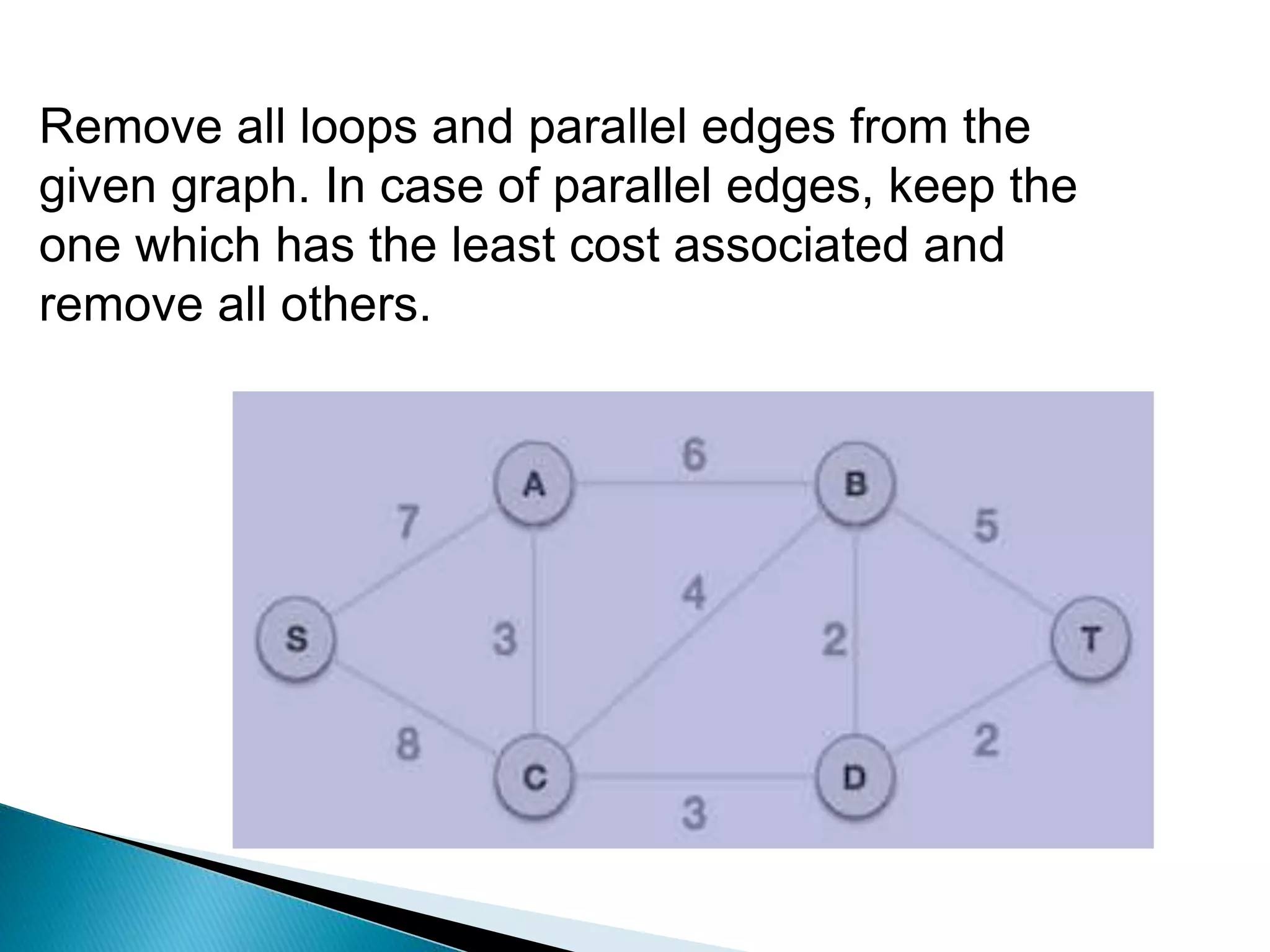 Remove all loops and parallel edges from the given graph. In case of parallel edges, keep the one which has the least cost associated and remove all others.

6
A
B
7
5
4
S
3
2
T
8
2
C
D
3